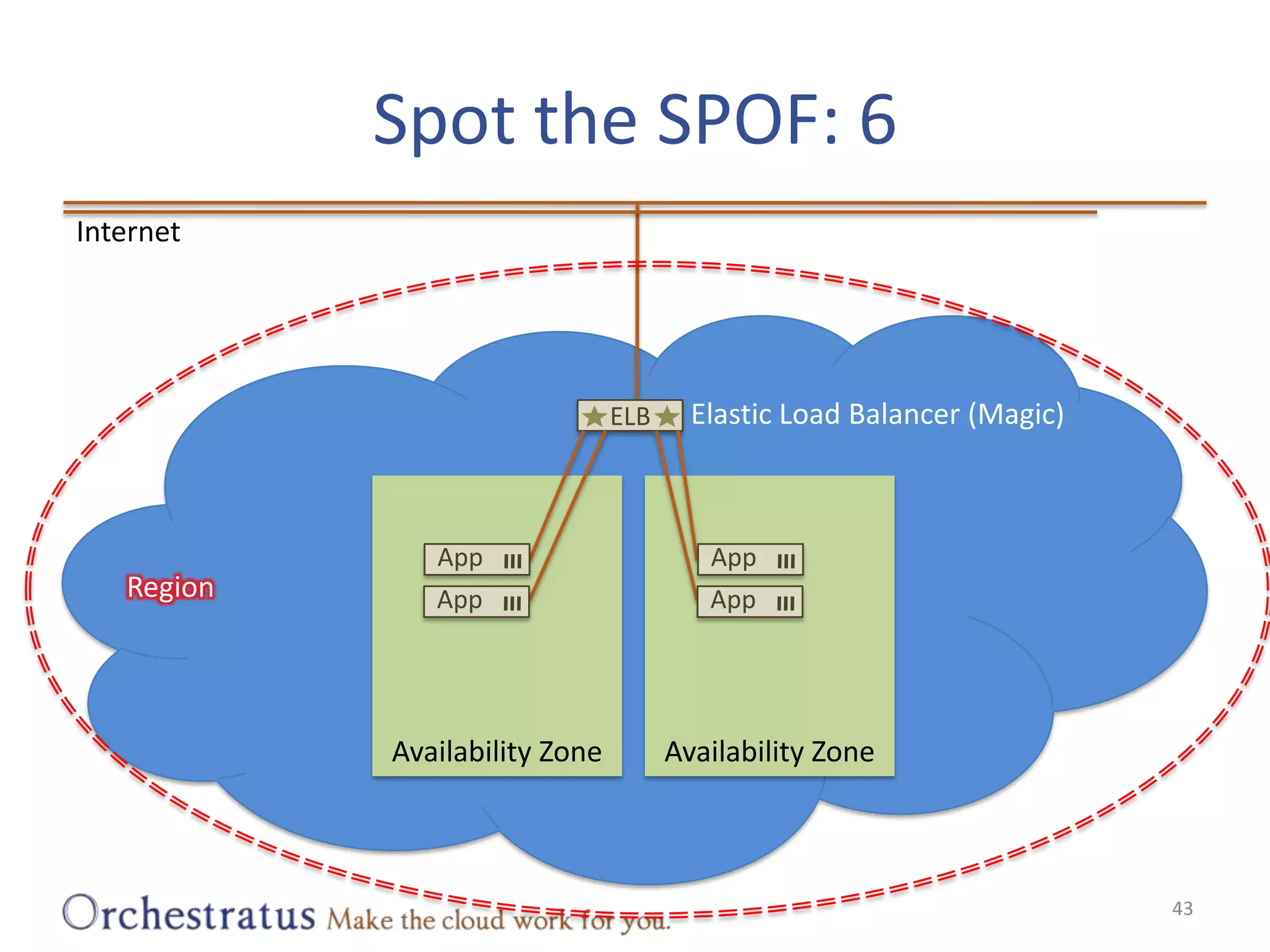 Spot the SPOF: 6

Internet

ELB

Elastic Load Balancer (Magic)

Region

App

App

App

App

Availability Zone

Availability Zone

Orchestratus Make the cloud work for you.

43